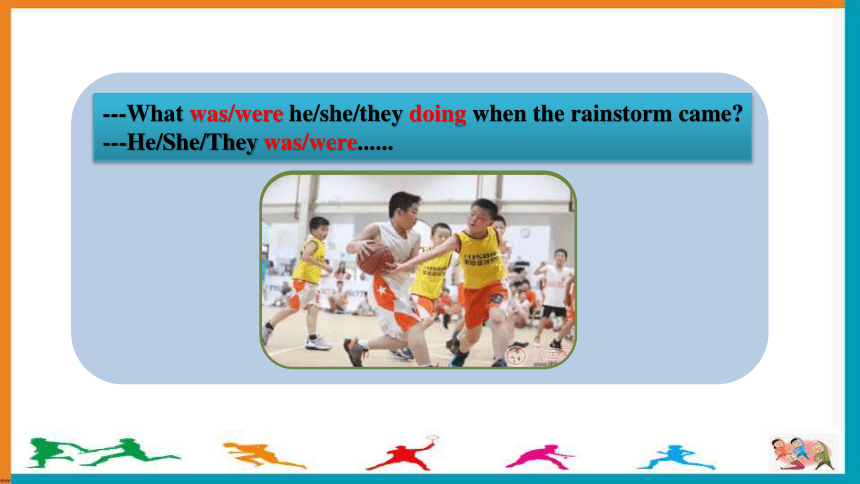 ---What was/were he/she/they doing when the rainstorm came?
---He/She/They was/were......